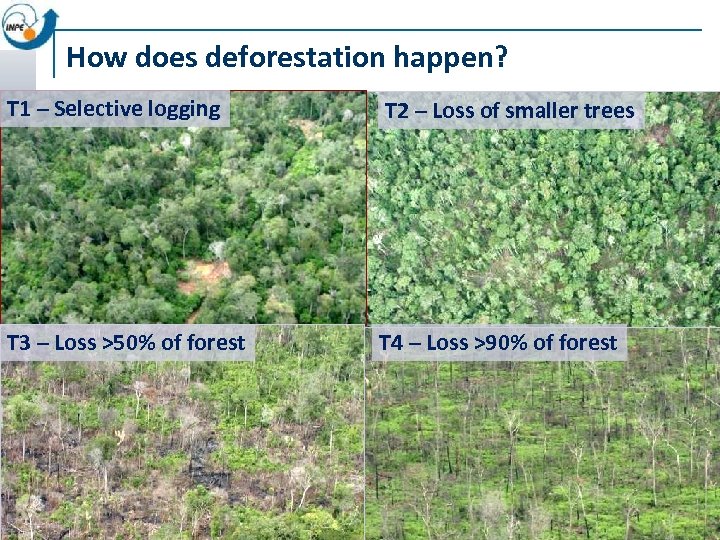 INPE

How does deforestation happen?

T1 – Selective logging

T2 – Loss of smaller trees

T3 – Loss >50% of forest

T4 – Loss >90% of forest